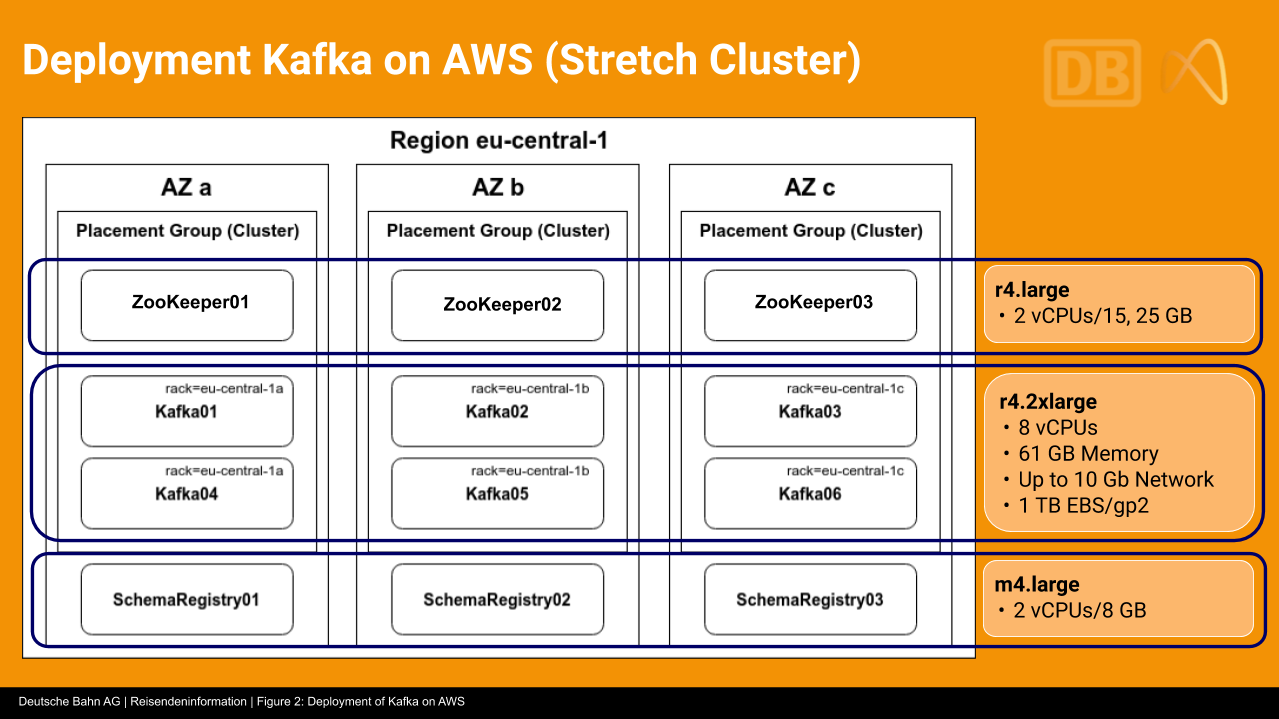 Deployment Kafka on AWS (Stretch Cluster)

DB

Region eu-central-1

AZ a

Placement Group (Cluster)

ZooKeeper01

rack=eu-central-1a
Kafka01

rack=eu-central-1a
Kafka04

SchemaRegistry01

AZ b

Placement Group (Cluster)

ZooKeeper02

rack=eu-central-1b
Kafka02

rack=eu-central-1b
Kafka05

SchemaRegistry02

AZ c

Placement Group (Cluster)

ZooKeeper03

rack=eu-central-1c
Kafka03

rack=eu-central-1c
Kafka06

SchemaRegistry03

r4.large
• 2 vCPUs/15, 25 GB

r4.2xlarge
• 8 vCPUs
• 61 GB Memory
• Up to 10 Gb Network
• 1 TB EBS/gp2

m4.large
• 2 vCPUs/8 GB

Deutsche Bahn AG | Reisendeninformation | Figure 2: Deployment of Kafka on AWS